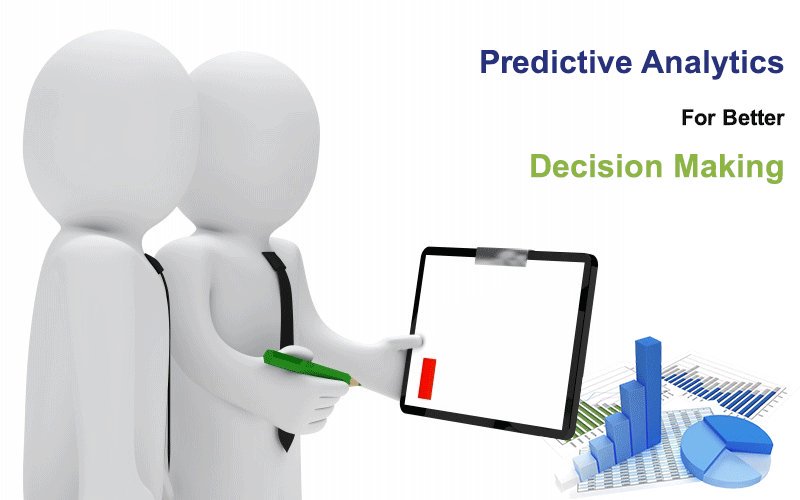 Predictive Analytics

For Better

Decision Making